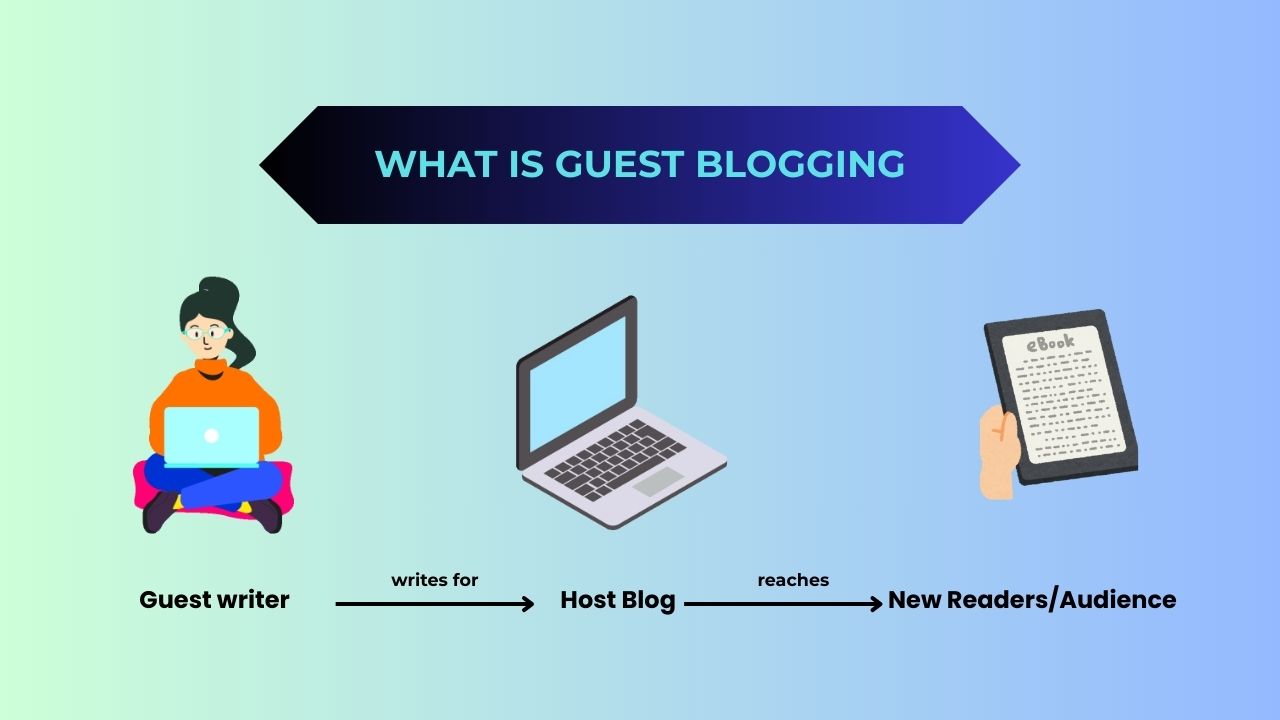 WHAT IS GUEST BLOGGING

eBook

Guest writer writes for Host Blog reaches New Readers/Audience